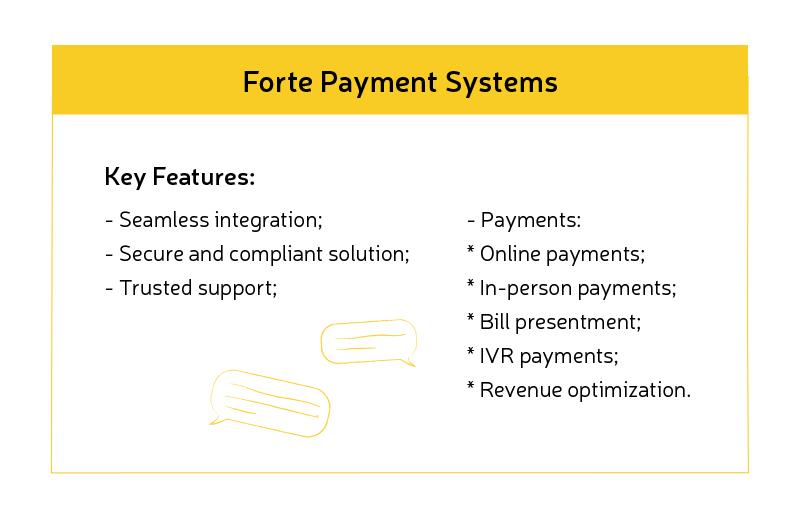 Forte Payment Systems

Key Features:

- Seamless integration;
- Secure and compliant solution;
- Trusted support;

- Payments:
* Online payments;
* In-person payments;
* Bill presentment;
* IVR payments;
* Revenue optimization.